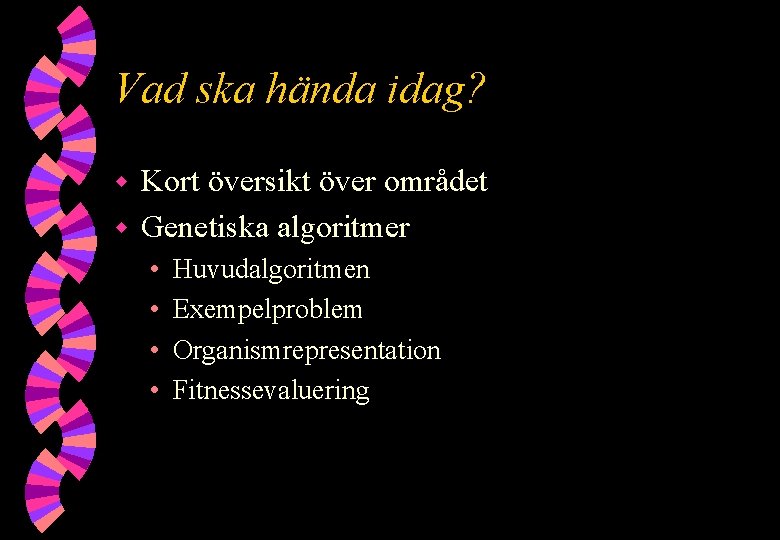 Vad ska hända idag?

- Kort översikt över området
- Genetiska algoritmer
  - Huvudalgoritmen
  - Exempelproblem
  - Organismrepresentation
  - Fitnessevaluering